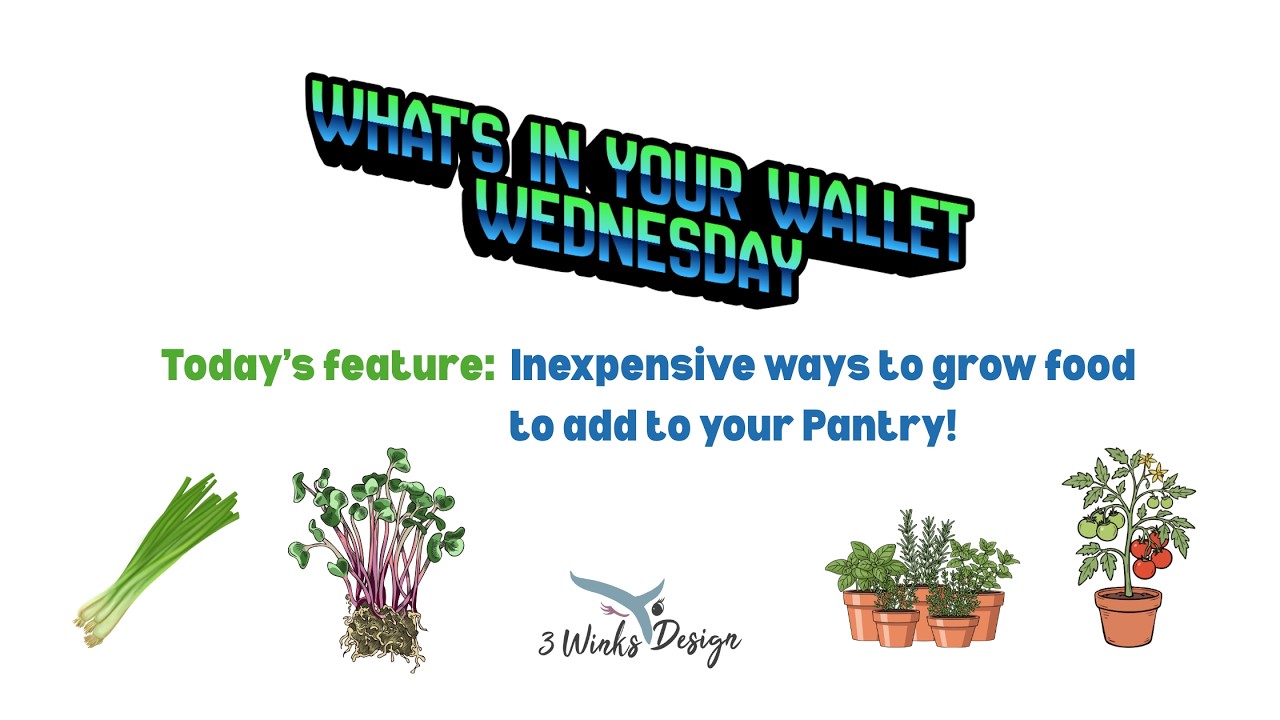 WHAT'S IN YOUR WALLET WEDNESDAY

Today's feature: Inexpensive ways to grow food to add to your Pantry!

3 Winks Design